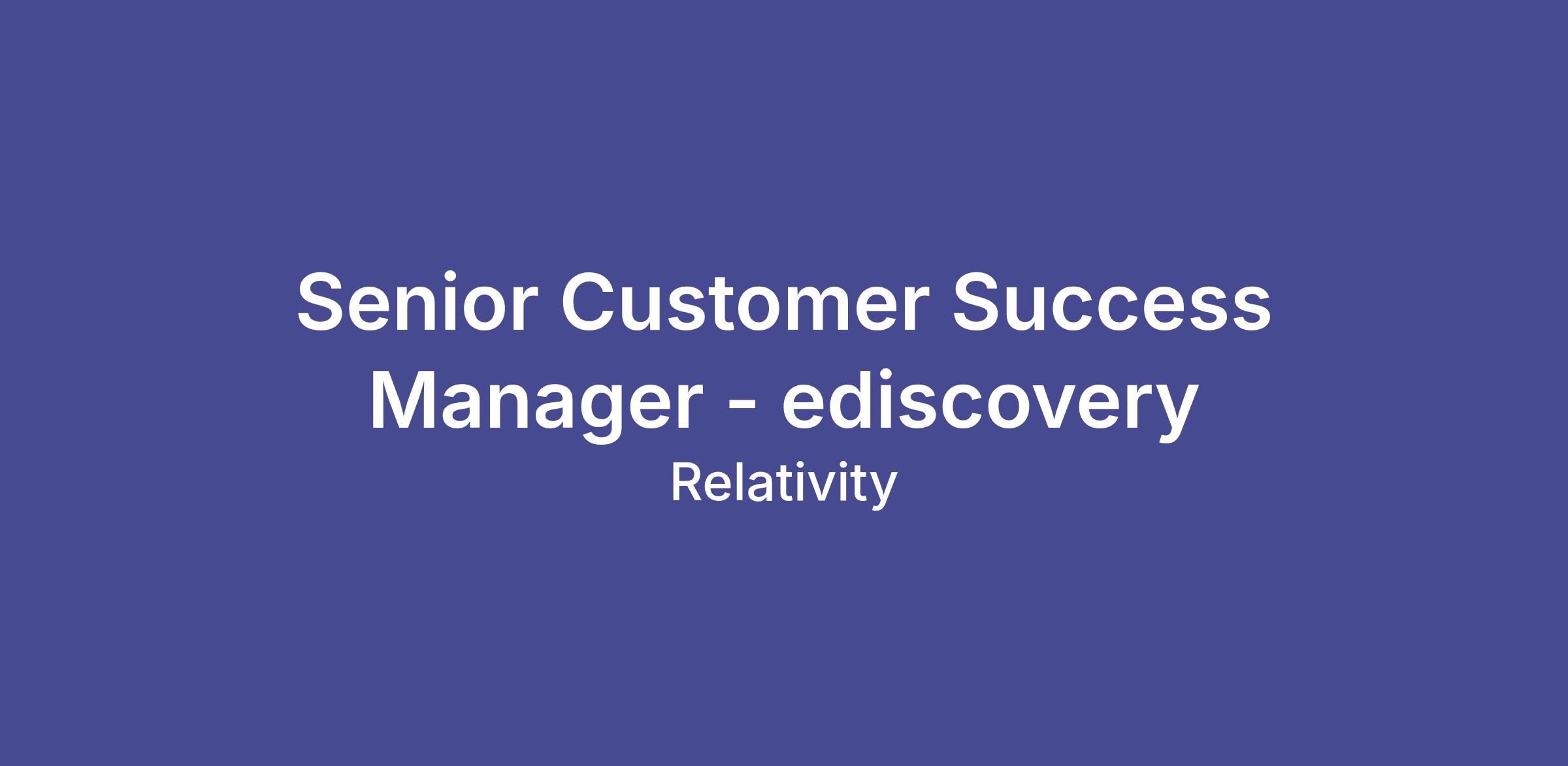 Senior Customer Success Manager - ediscovery

Relativity